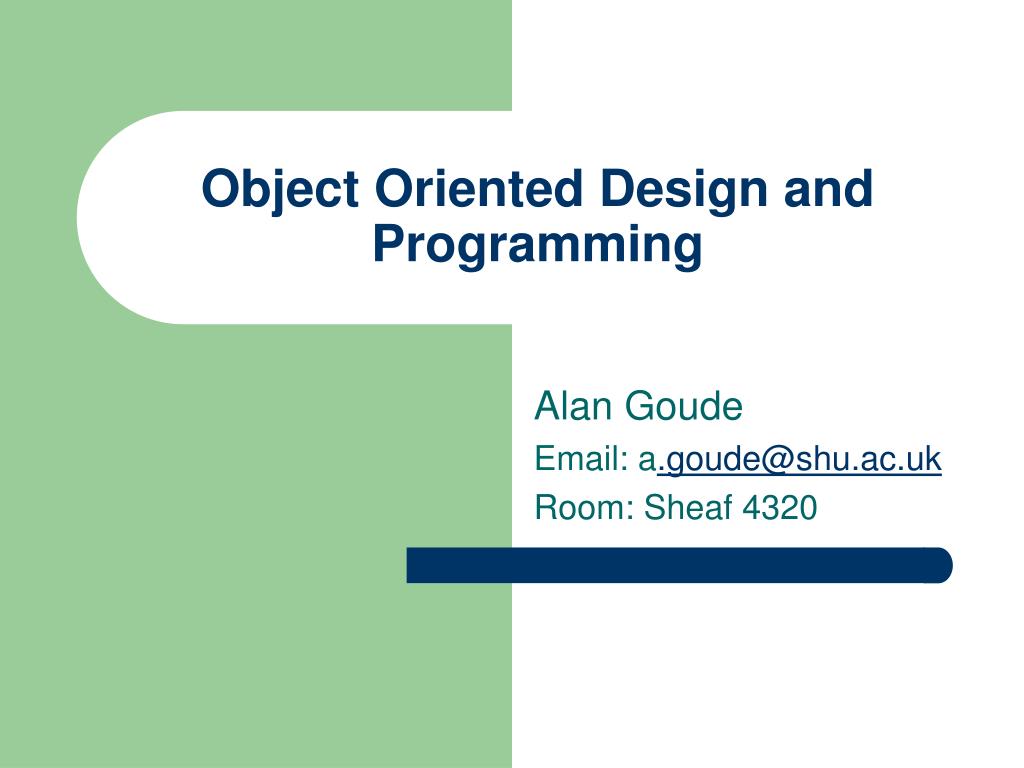 Object Oriented Design and Programming

Alan Goude
Email: a.goude@shu.ac.uk
Room: Sheaf 4320